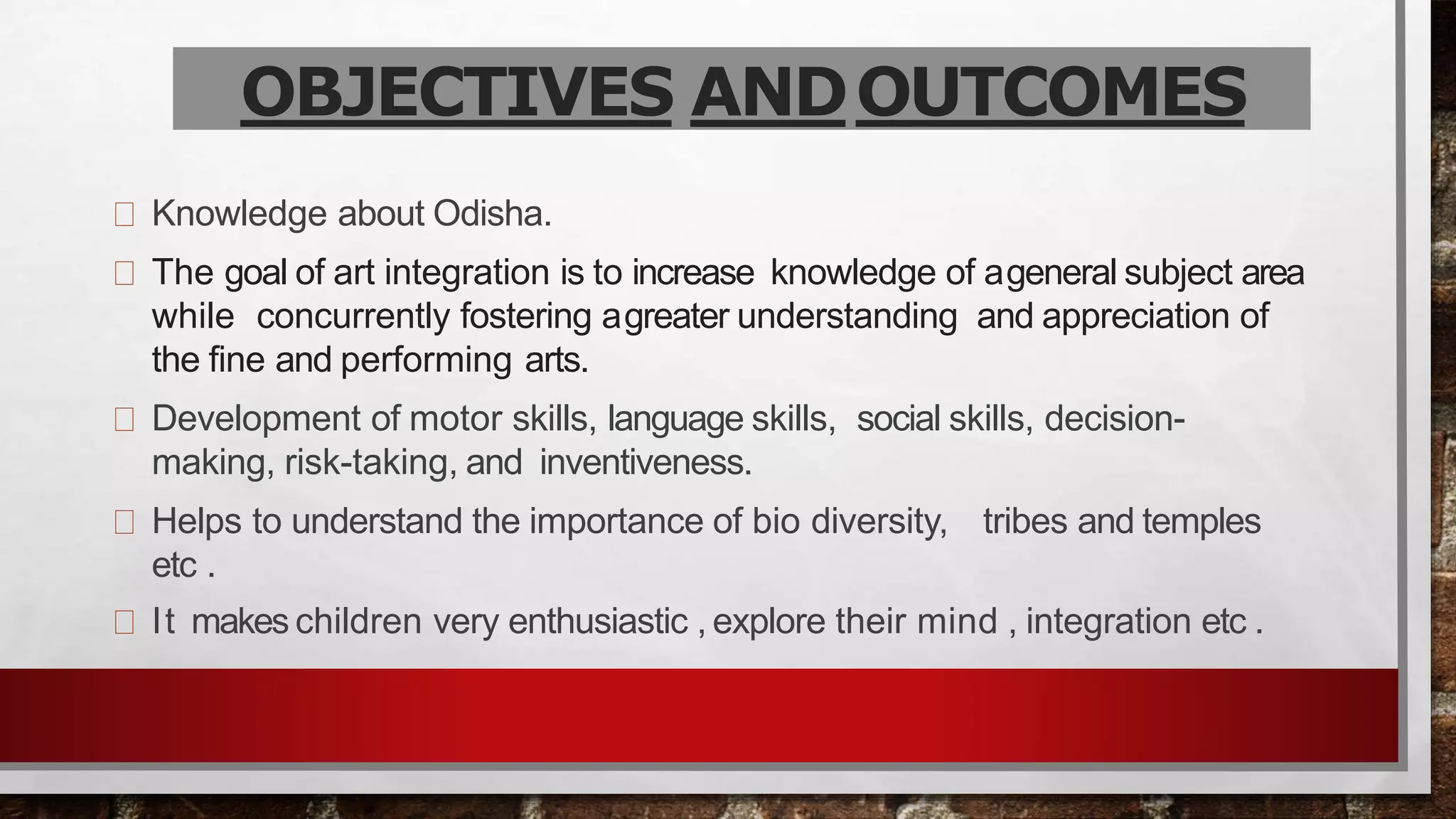 OBJECTIVES AND OUTCOMES

Knowledge about Odisha.

The goal of art integration is to increase knowledge of a general subject area while concurrently fostering a greater understanding and appreciation of the fine and performing arts.

Development of motor skills, language skills, social skills, decision-making, risk-taking, and inventiveness.

Helps to understand the importance of bio diversity, tribes and temples etc .

It makes children very enthusiastic , explore their mind , integration etc .